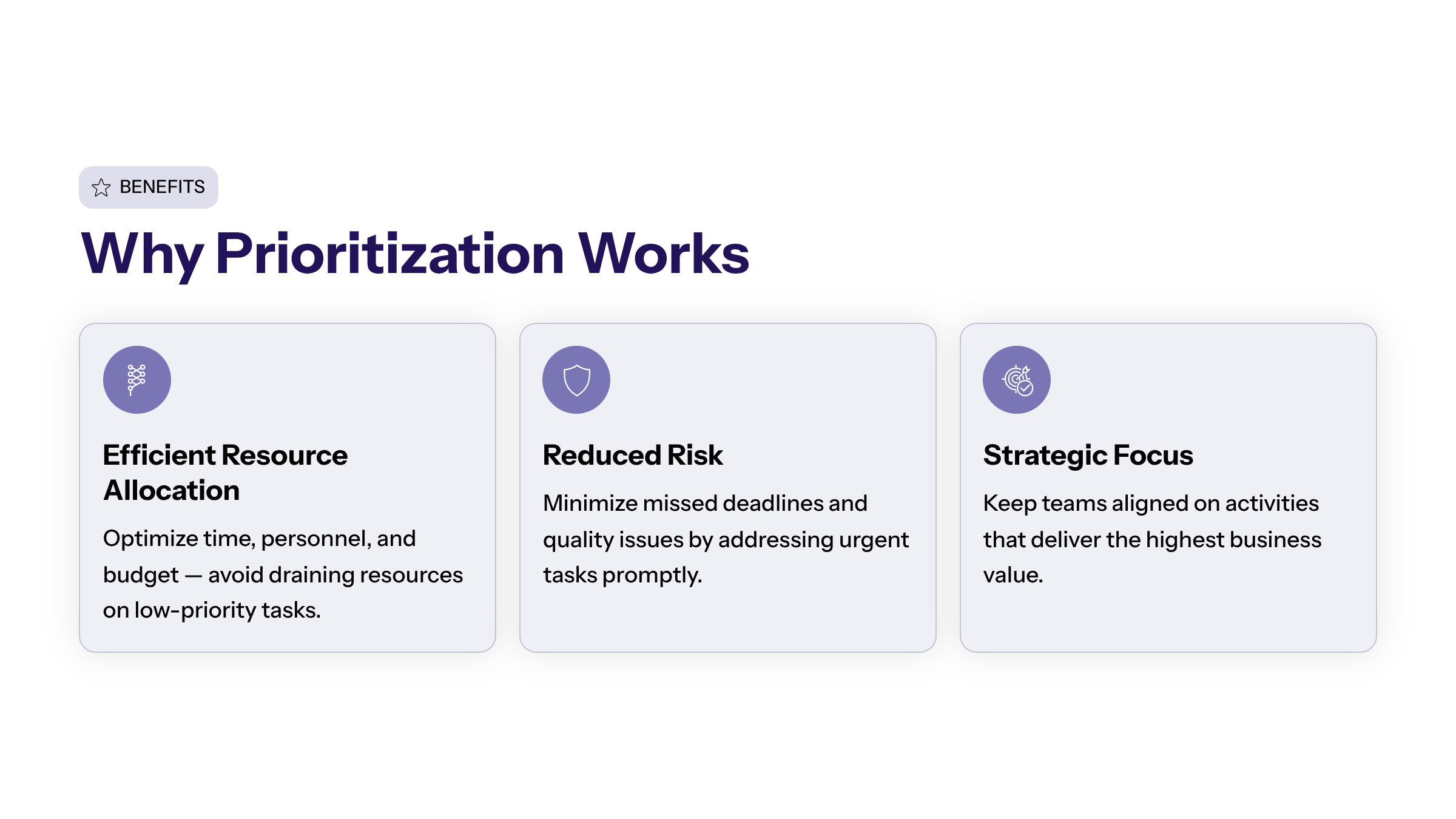 BENEFITS

Why Prioritization Works

Efficient Resource Allocation

Optimize time, personnel, and budget — avoid draining resources on low-priority tasks.

Reduced Risk

Minimize missed deadlines and quality issues by addressing urgent tasks promptly.

Strategic Focus

Keep teams aligned on activities that deliver the highest business value.